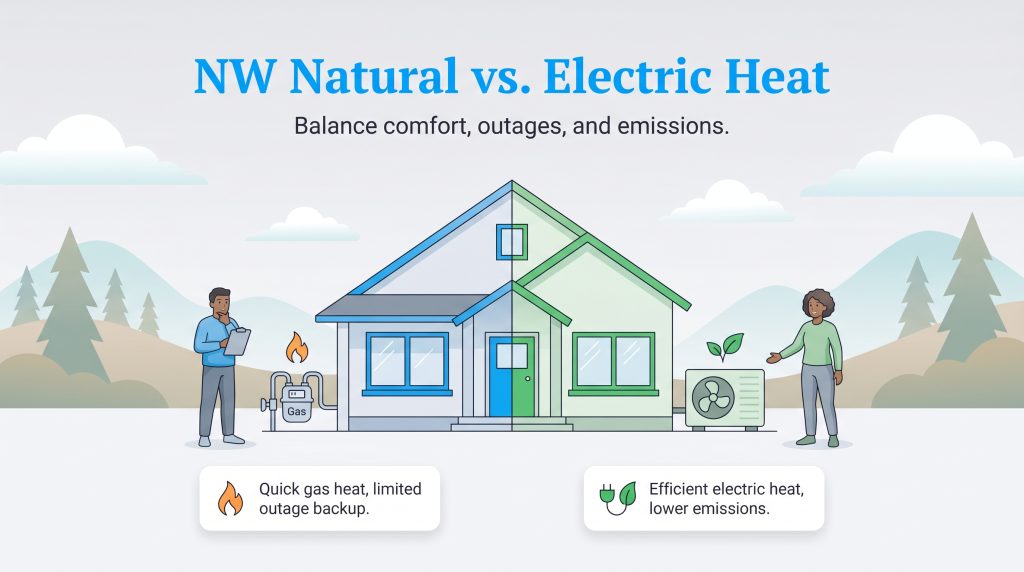 NW Natural vs. Electric Heat

Balance comfort, outages, and emissions.

Gas

Quick gas heat, limited outage backup.

Efficient electric heat, lower emissions.